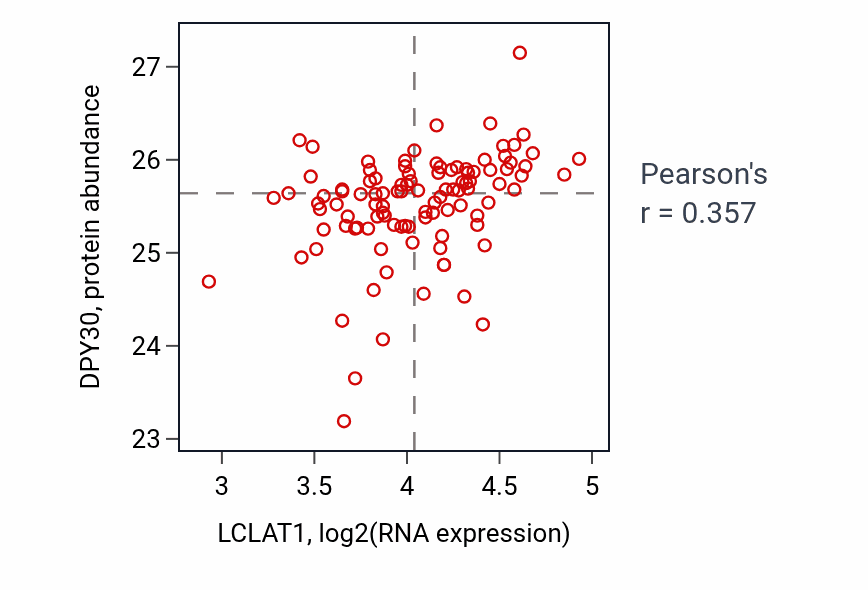 DPY30, protein abundance

27
26
25
24
23

3
3.5
4
4.5
5

LCLAT1, log2(RNA expression)

Pearson's
r = 0.357